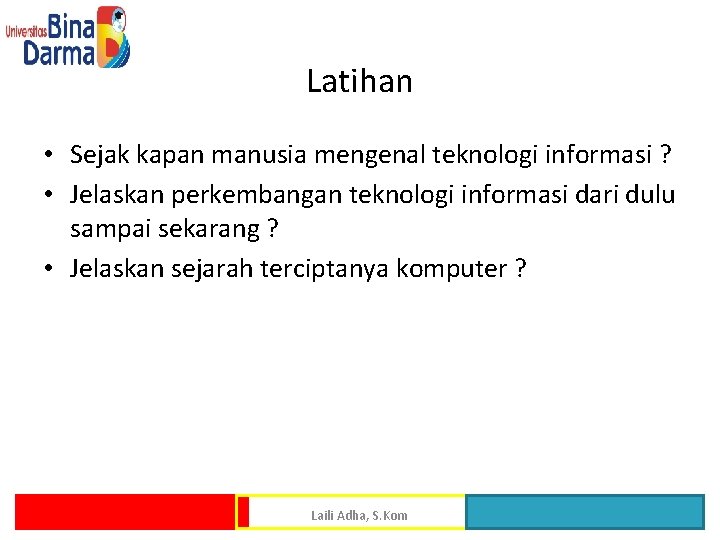 Universitas Bina Darma

Latihan

• Sejak kapan manusia mengenal teknologi informasi ?
• Jelaskan perkembangan teknologi informasi dari dulu sampai sekarang ?
• Jelaskan sejarah terciptanya komputer ?

Laili Adha, S.Kom